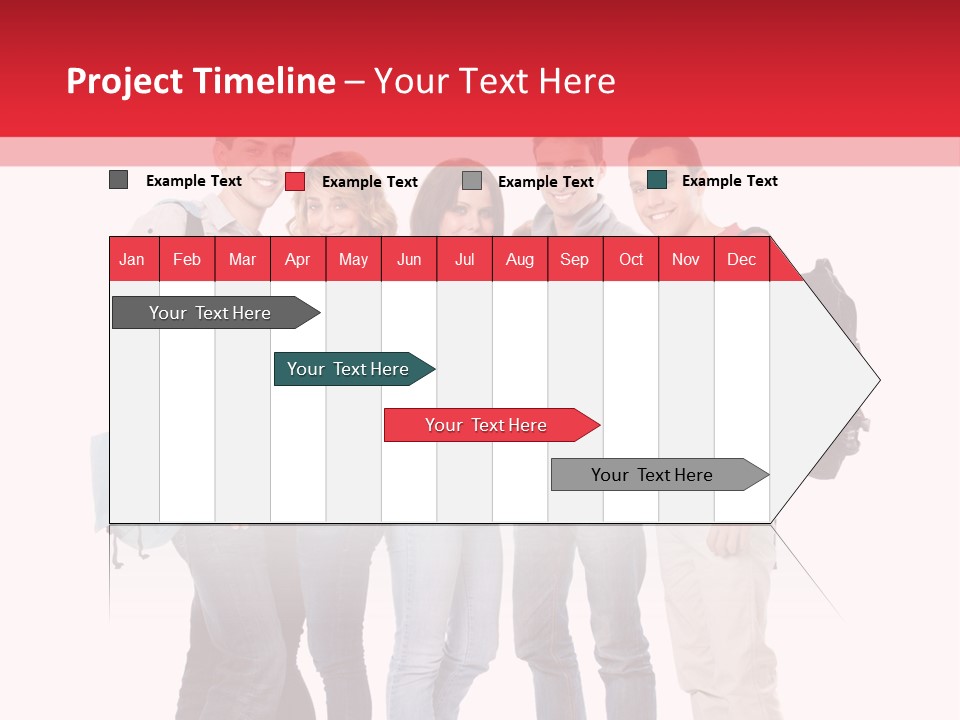 Project Timeline – Your Text Here

Example Text Example Text Example Text Example Text

| Jan | Feb | Mar | Apr | May | Jun | Jul | Aug | Sep | Oct | Nov | Dec |
|---|---|---|---|---|---|---|---|---|---|---|---|

Your Text Here

Your Text Here

Your Text Here

Your Text Here